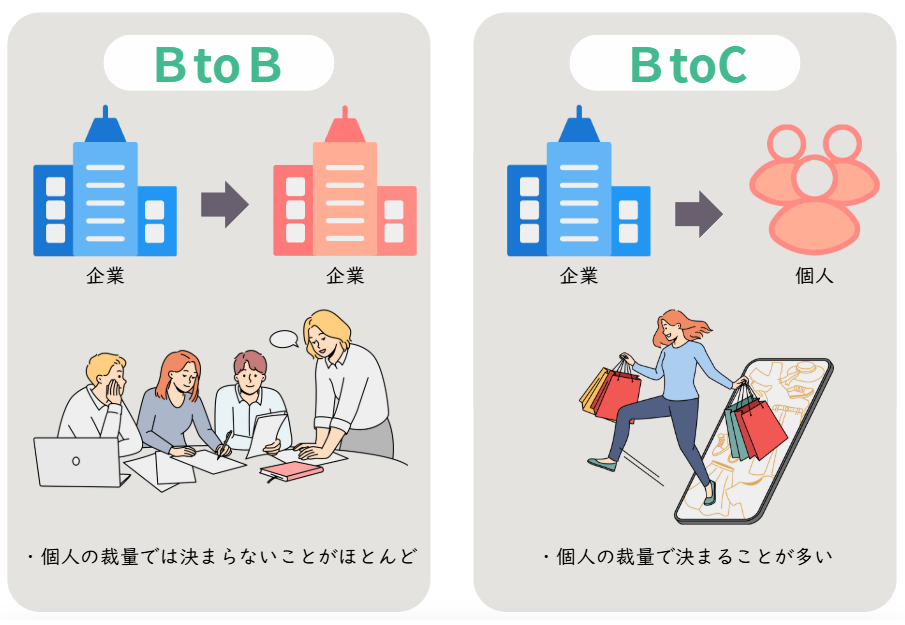 B to B

企業

企業

・個人の裁量では決まらないことがほとんど

B toC

企業

個人

・個人の裁量で決まることが多い